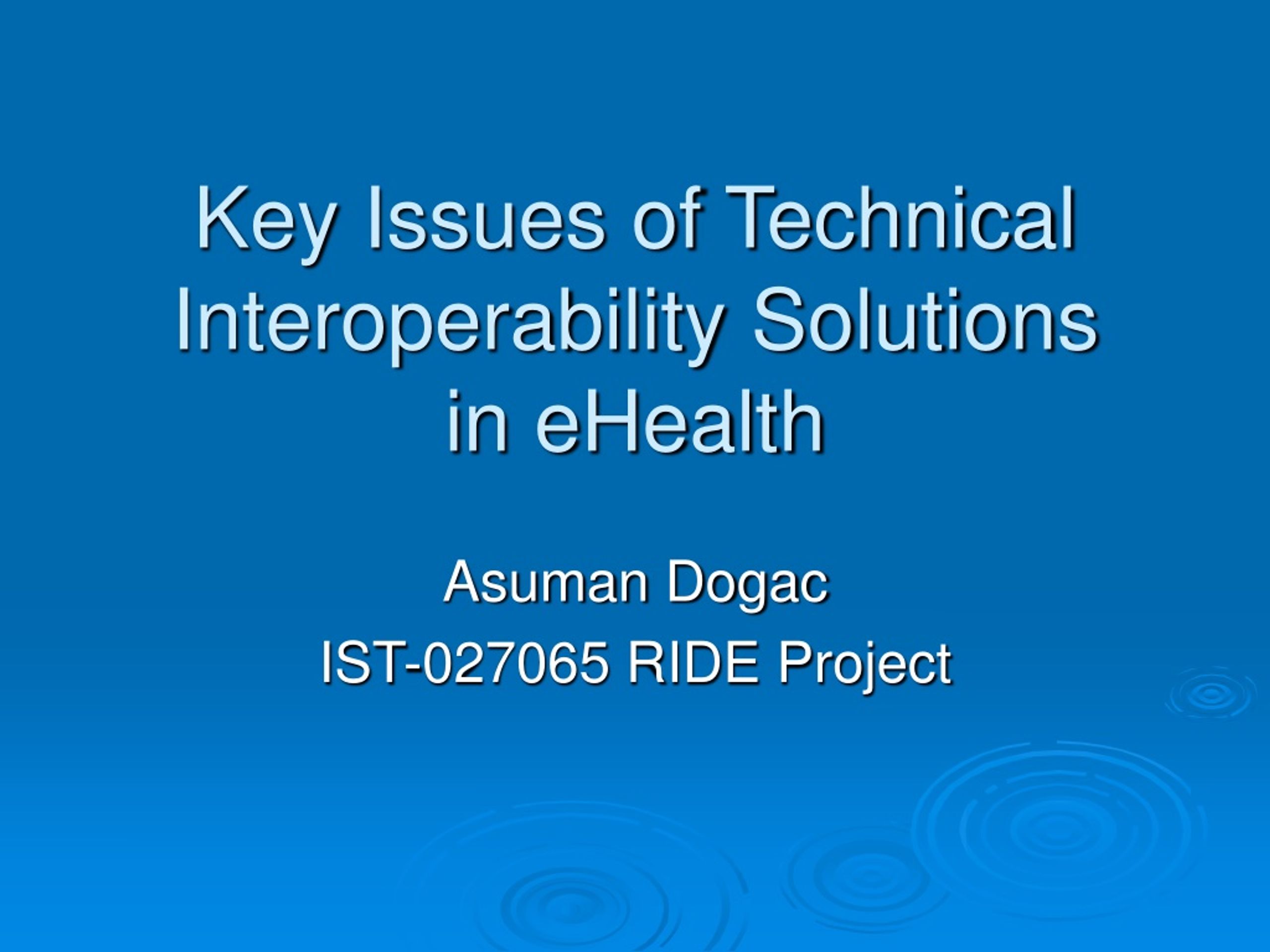 Key Issues of Technical Interoperability Solutions in eHealth

Asuman Dogac
IST-027065 RIDE Project